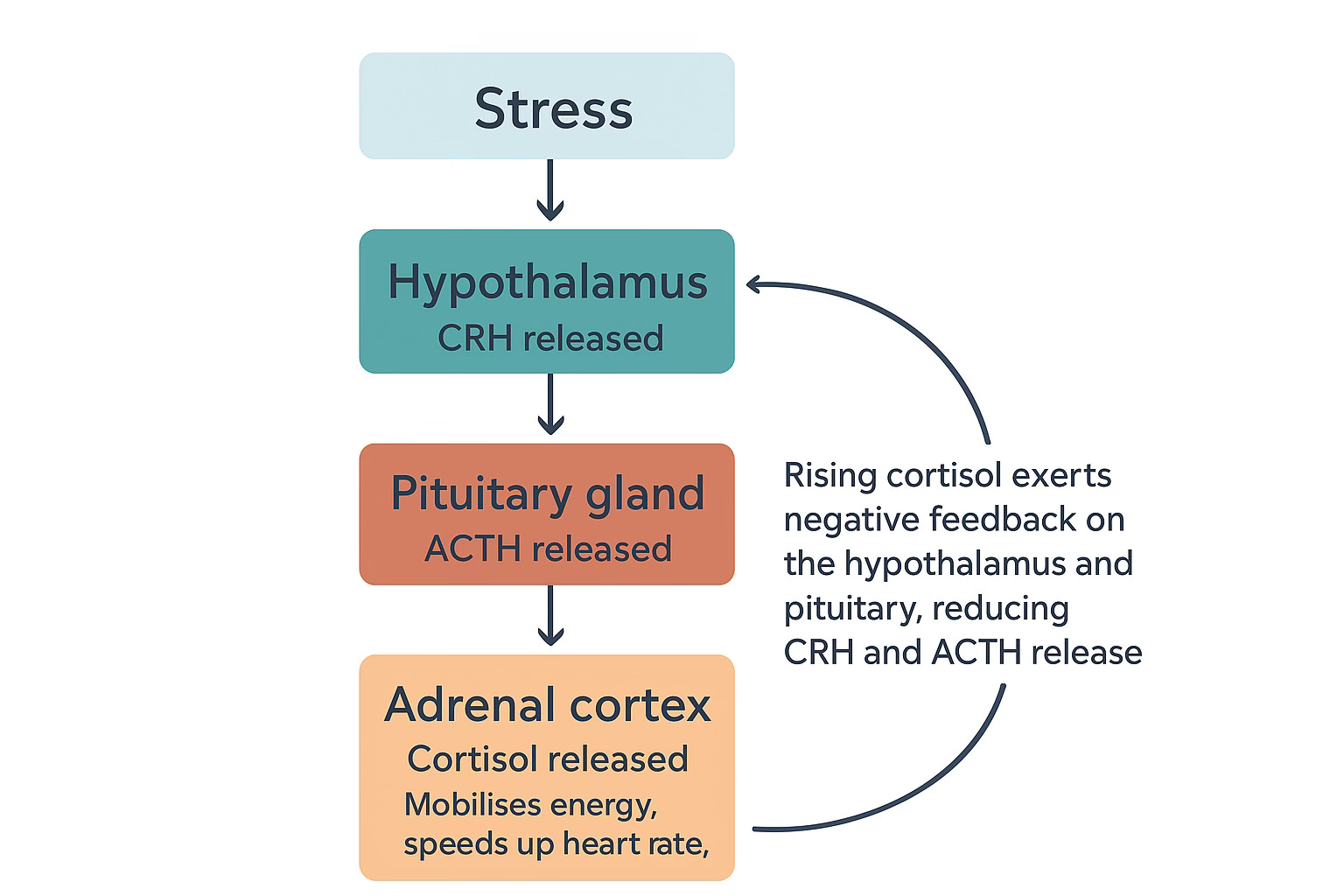 Stress

Hypothalamus
CRH released

Pituitary gland
ACTH released

Adrenal cortex
Cortisol released
Mobilises energy, speeds up heart rate,

Rising cortisol exerts negative feedback on the hypothalamus and pituitary, reducing CRH and ACTH release